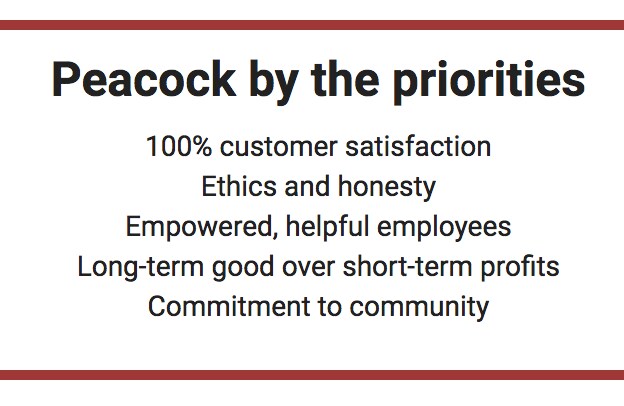 Peacock by the priorities

100% customer satisfaction
Ethics and honesty
Empowered, helpful employees
Long-term good over short-term profits
Commitment to community